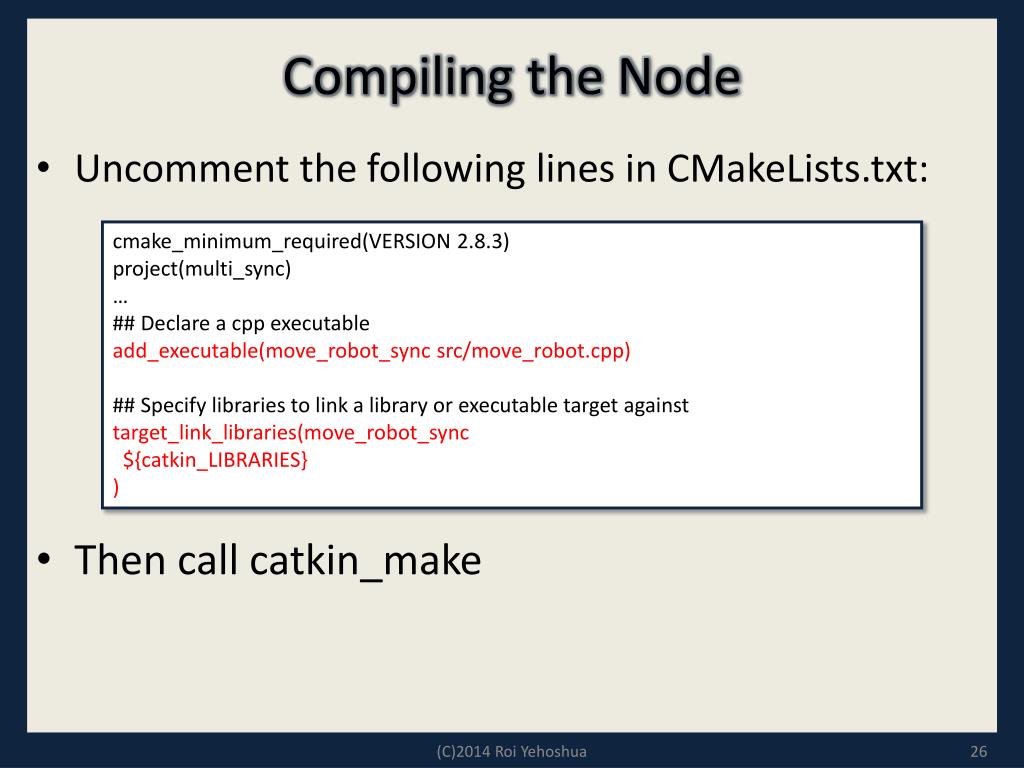 Compiling the Node

• Uncomment the following lines in CMakeLists.txt:

cmake_minimum_required(VERSION 2.8.3)
project(multi_sync)
…
## Declare a cpp executable
add_executable(move_robot_sync src/move_robot.cpp)

## Specify libraries to link a library or executable target against
target_link_libraries(move_robot_sync
  ${catkin_LIBRARIES}
)

• Then call catkin_make

(C)2014 Roi Yehoshua

26